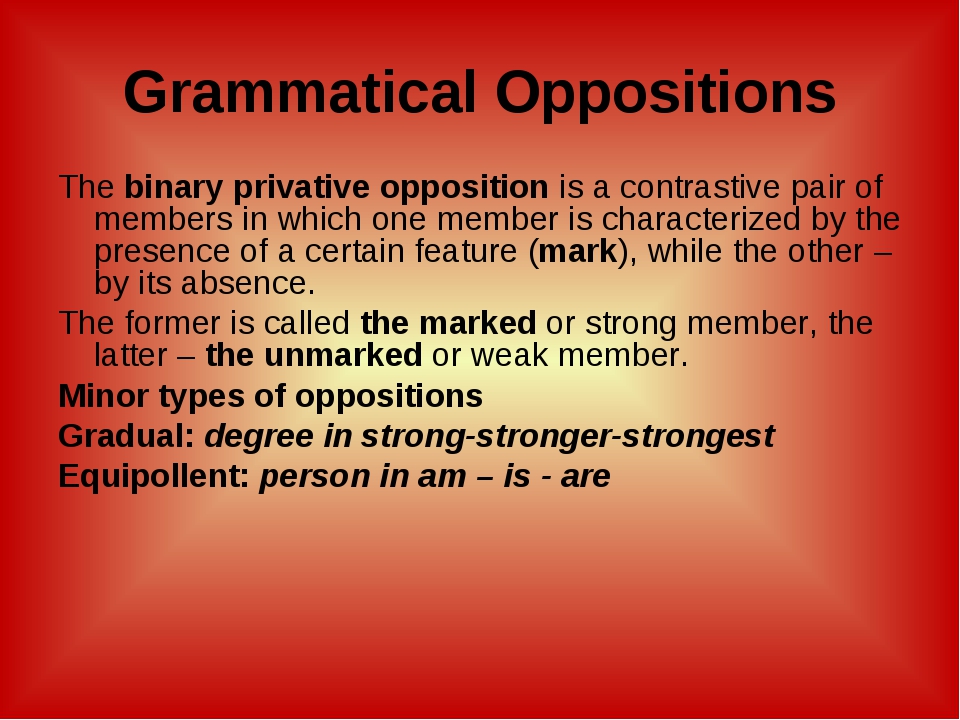 Grammatical Oppositions

The binary privative opposition is a contrastive pair of members in which one member is characterized by the presence of a certain feature (mark), while the other – by its absence.

The former is called the marked or strong member, the latter – the unmarked or weak member.

Minor types of oppositions

Gradual: degree in strong-stronger-strongest

Equipollent: person in am – is - are